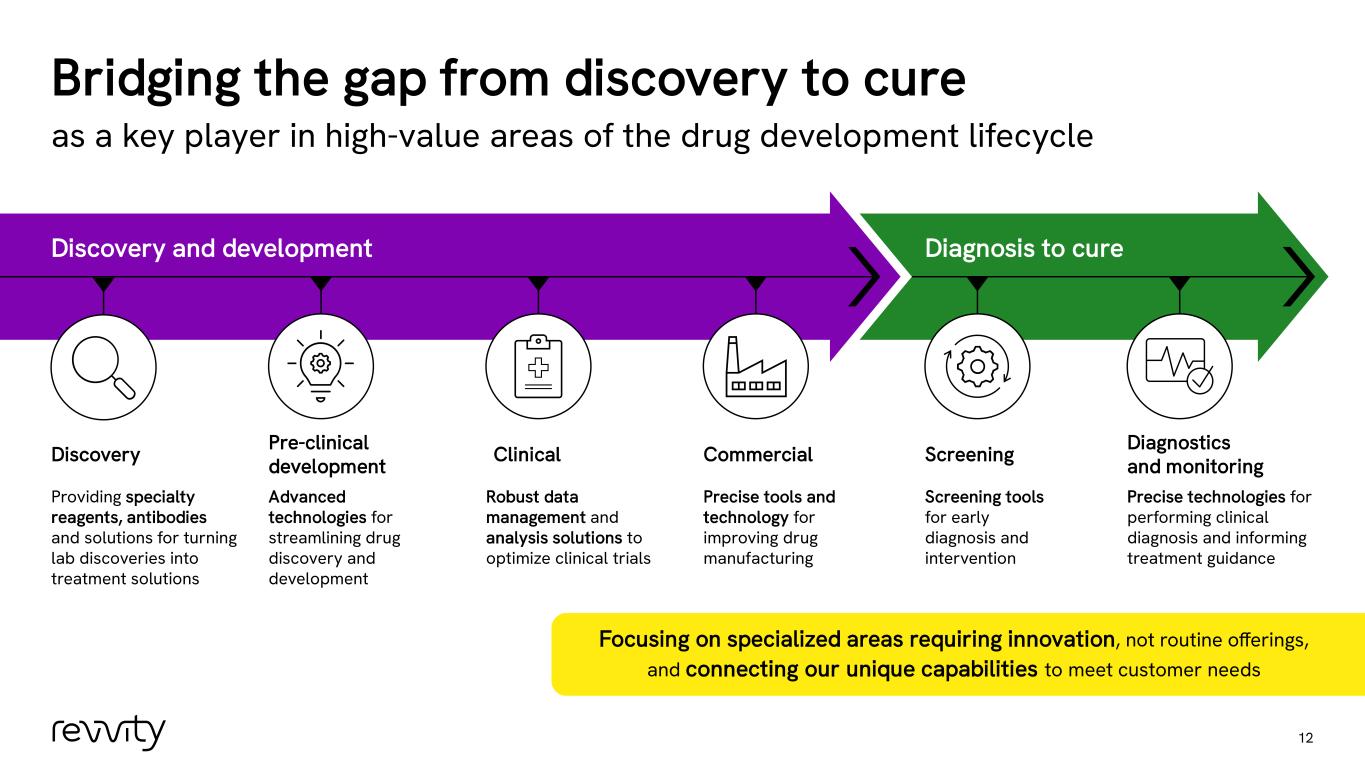 Bridging the gap from discovery to cure

as a key player in high-value areas of the drug development lifecycle

Discovery and development

Diagnosis to cure

Discovery

Providing specialty reagents, antibodies and solutions for turning lab discoveries into treatment solutions

Pre-clinical development

Advanced technologies for streamlining drug discovery and development

Clinical

Robust data management and analysis solutions to optimize clinical trials

Commercial

Precise tools and technology for improving drug manufacturing

Screening

Screening tools for early diagnosis and intervention

Diagnostics and monitoring

Precise technologies for performing clinical diagnosis and informing treatment guidance

Focusing on specialized areas requiring innovation, not routine offerings, and connecting our unique capabilities to meet customer needs

revvity

12